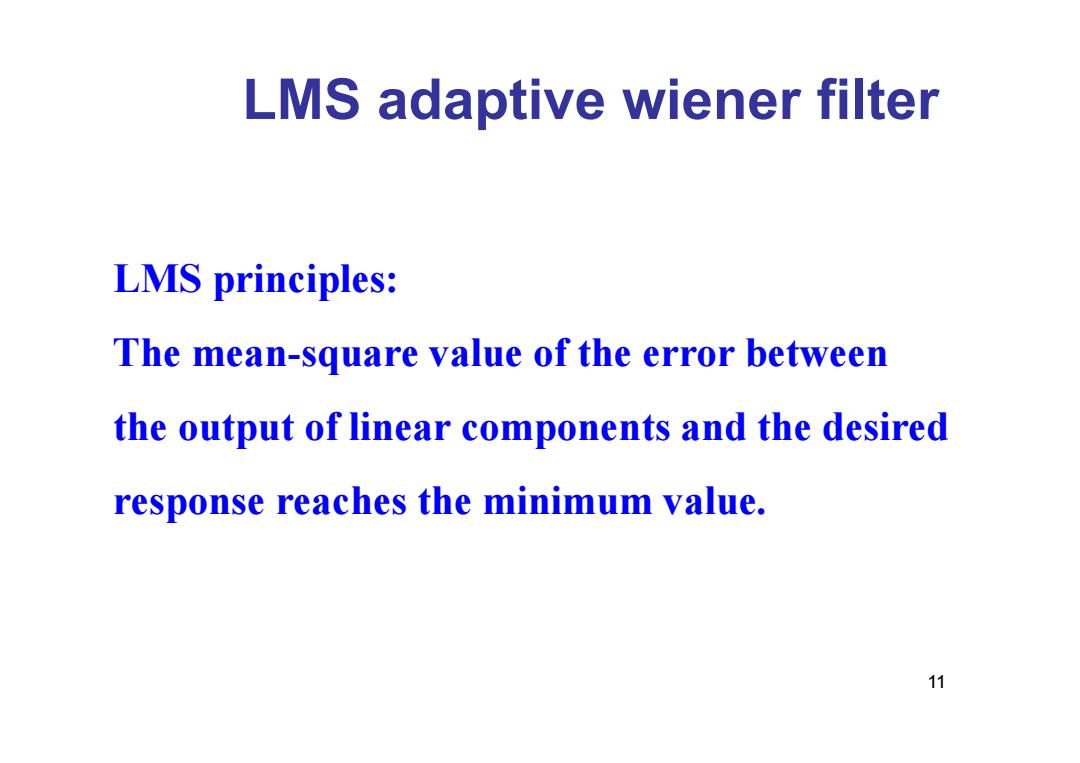 LMS adaptive wiener filter

LMS principles:

The mean-square value of the error between the output of linear components and the desired response reaches the minimum value.

11